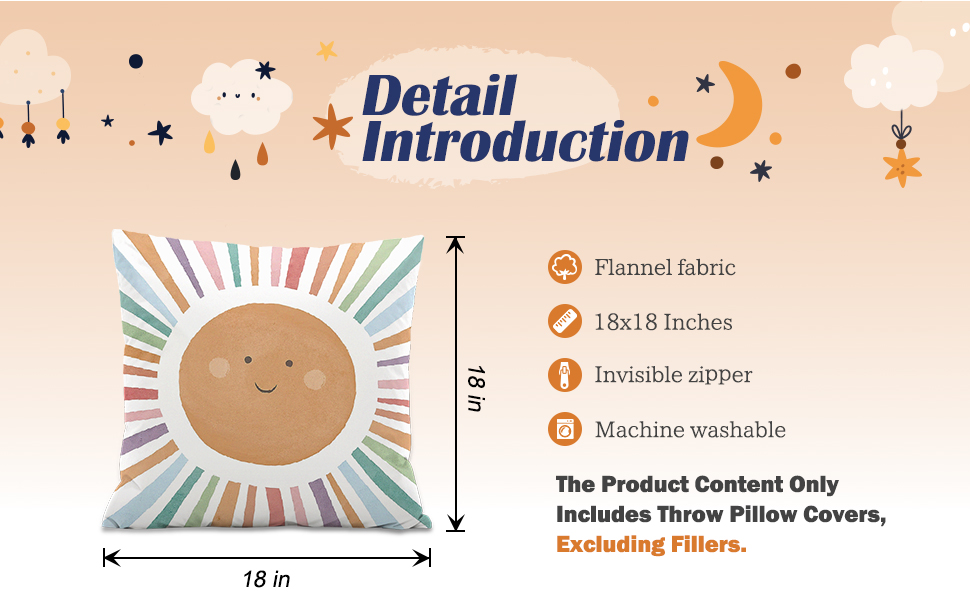 Detail Introduction

18 in

18 in

Flannel fabric

18x18 Inches

Invisible zipper

Machine washable

The Product Content Only Includes Throw Pillow Covers, Excluding Fillers.